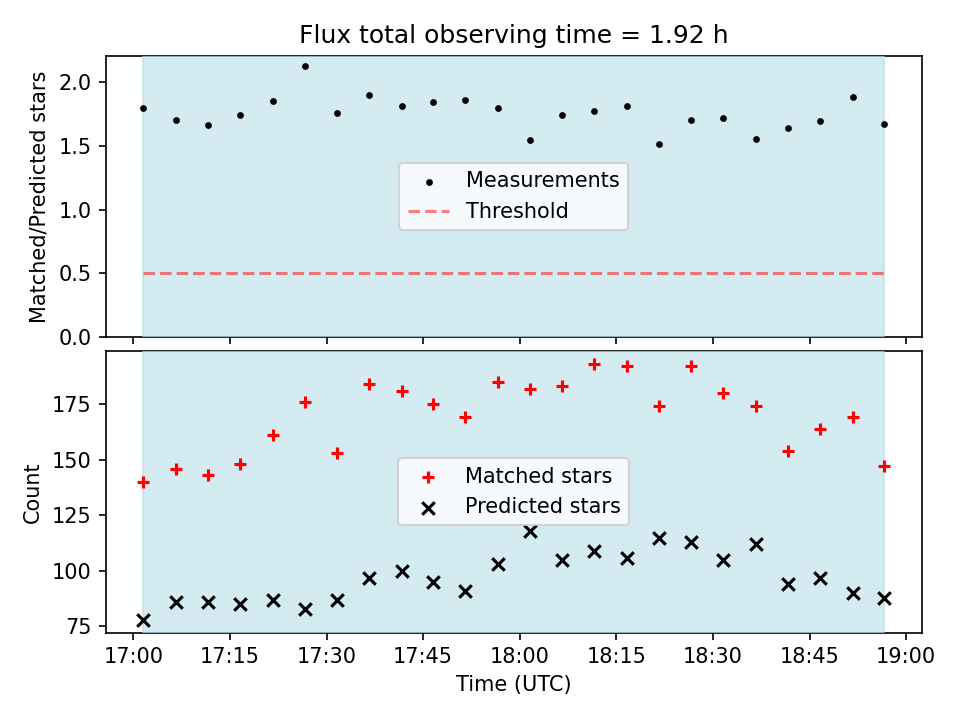 Flux total observing time = 1.92 h

Matched/Predicted stars

2.0
1.5
1.0
0.5
0.0

Measurements
Threshold

Count

175
150
125
100
75

Matched stars
Predicted stars

17:00 17:15 17:30 17:45 18:00 18:15 18:30 18:45 19:00

Time (UTC)